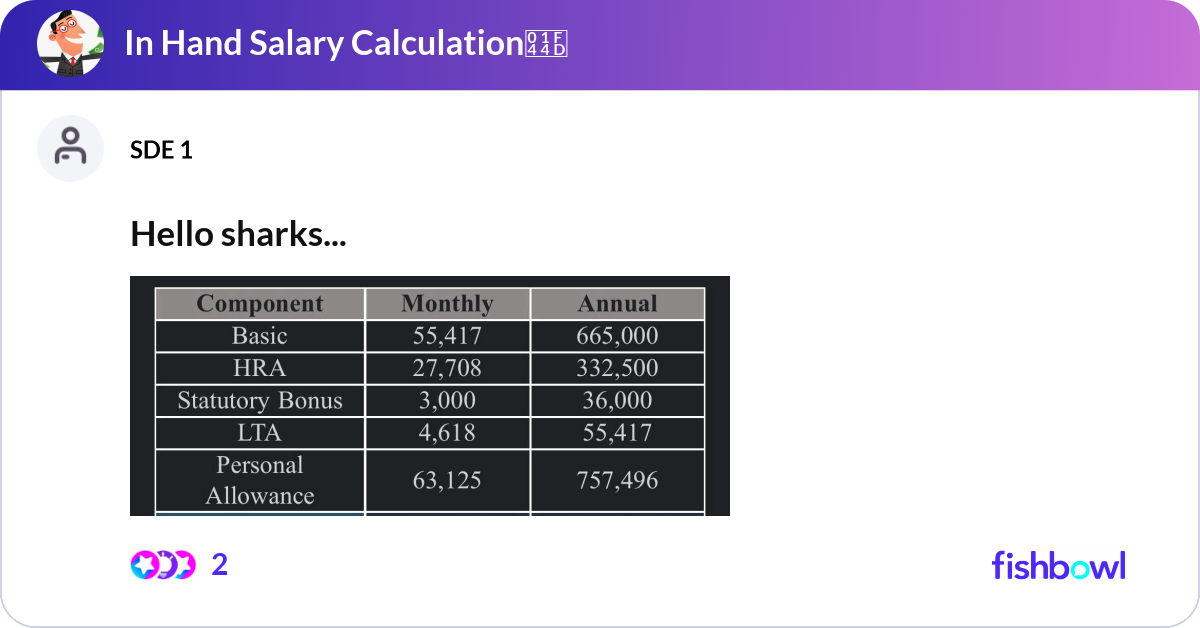 In Hand Salary Calculation

SDE 1

Hello sharks...

| Component | Monthly | Annual |
|---|---|---|
| Basic | 55,417 | 665,000 |
| HRA | 27,708 | 332,500 |
| Statutory Bonus | 3,000 | 36,000 |
| LTA | 4,618 | 55,417 |
| Personal Allowance | 63,125 | 757,496 |

2

fishbowl